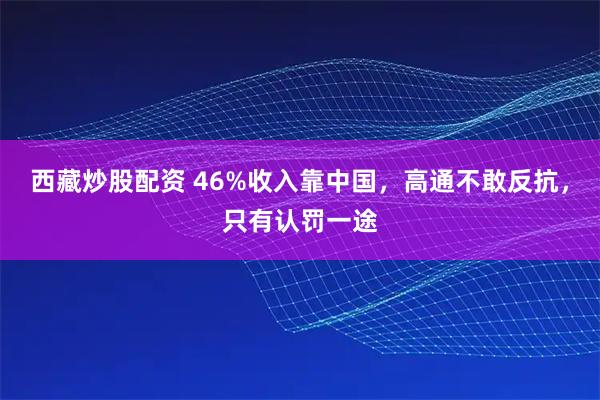 西藏炒股配资 46%收入靠中国，高通不敢反抗，只有认罚一途